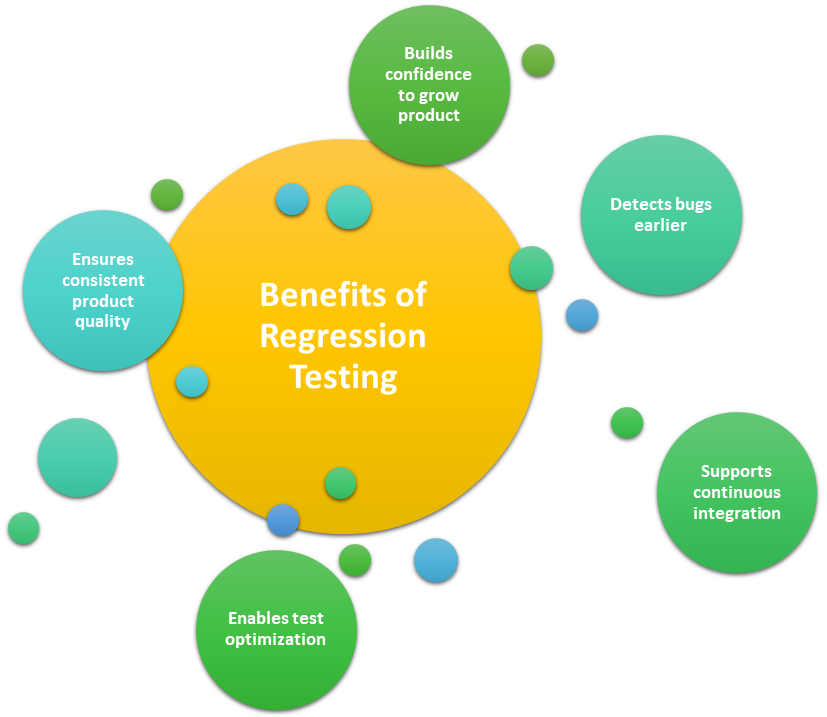 Benefits of Regression Testing

Builds confidence to grow product

Detects bugs earlier

Supports continuous integration

Enables test optimization

Ensures consistent product quality